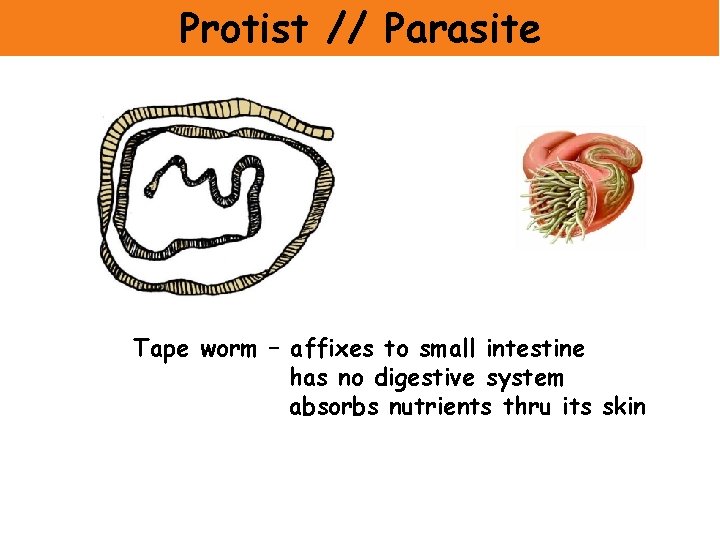 Protist // Parasite

Tape worm – affixes to small intestine
has no digestive system
absorbs nutrients thru its skin